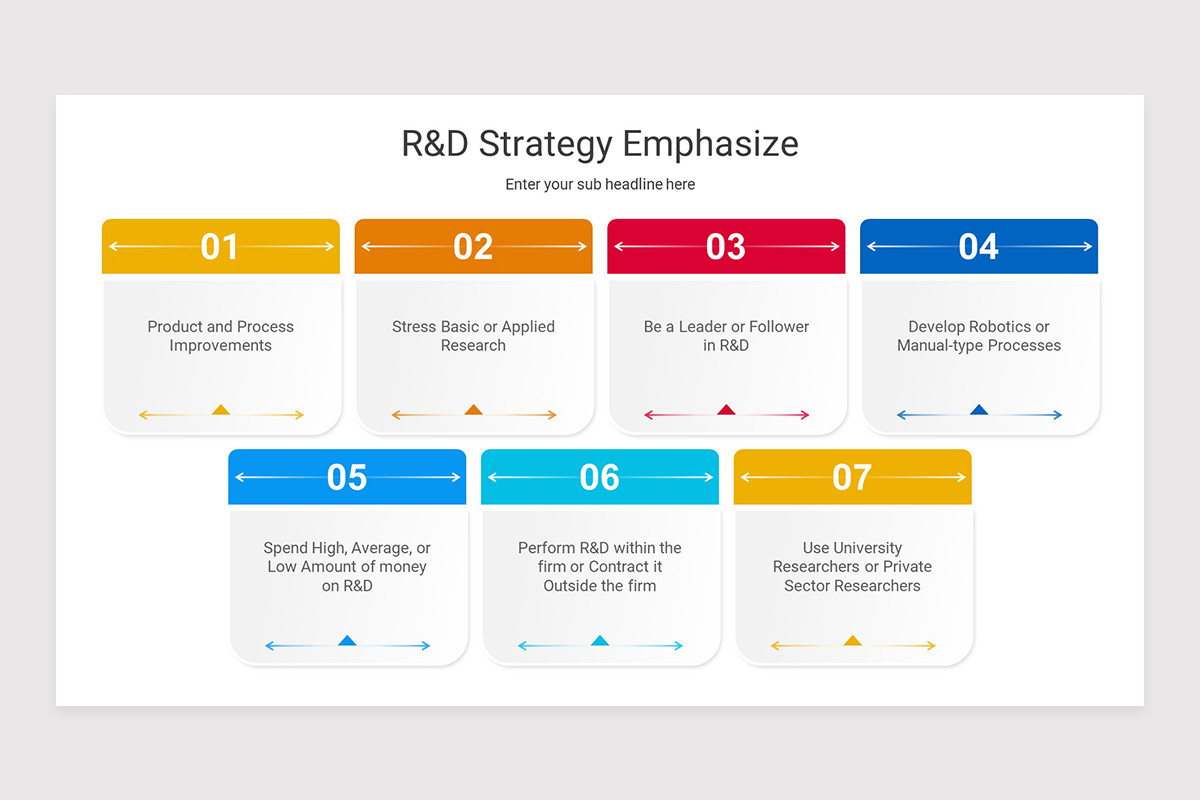 R&D Strategy Emphasize

Enter your sub headline here

01

Product and Process Improvements

02

Stress Basic or Applied Research

03

Be a Leader or Follower in R&D

04

Develop Robotics or Manual-type Processes

05

Spend High, Average, or Low Amount of money on R&D

06

Perform R&D within the firm or Contract it Outside the firm

07

Use University Researchers or Private Sector Researchers